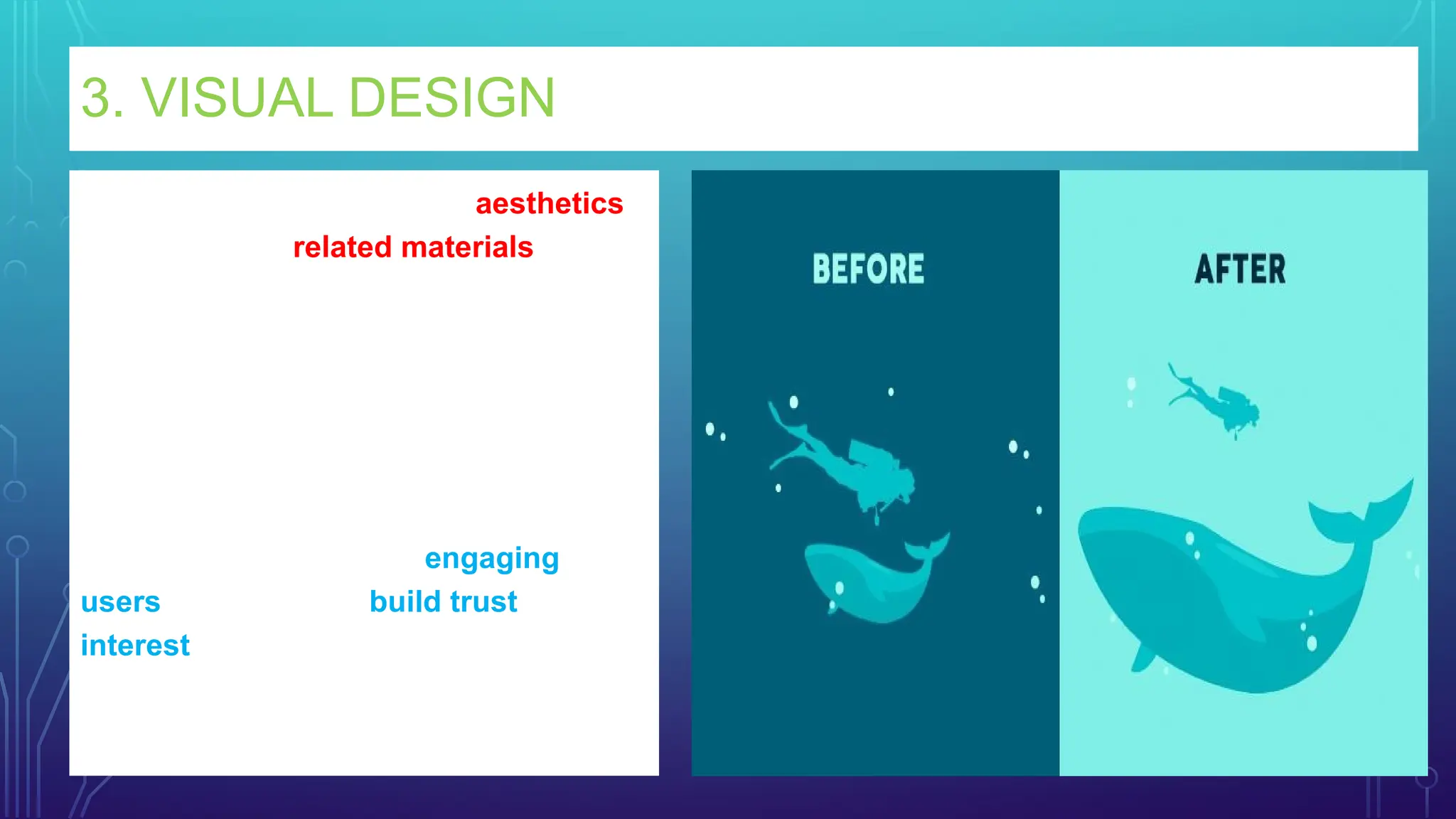 3. VISUAL DESIGN

aesthetics
related materials

engaging
users build trust
interest

BEFORE

AFTER